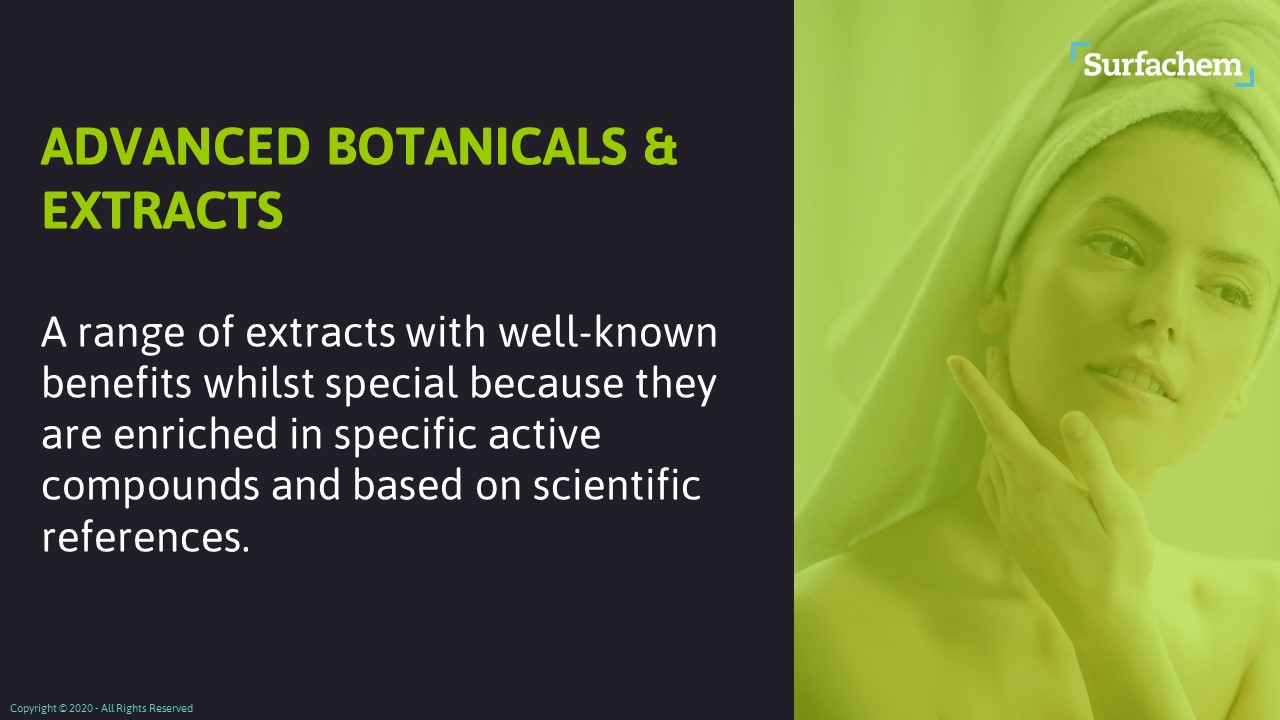 Surfachem

ADVANCED BOTANICALS & EXTRACTS

A range of extracts with well-known benefits whilst special because they are enriched in specific active compounds and based on scientific references.

Copyright © 2020 - All Rights Reserved